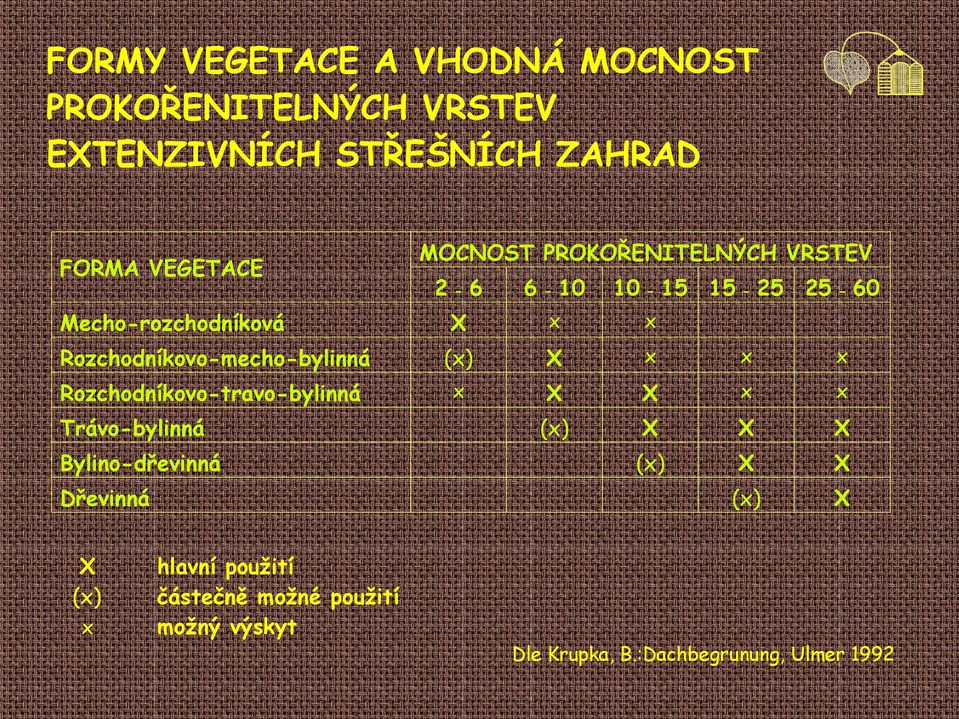 FORMY VEGETACE A VHODNÁ MOCNOST PROKOŘENITELNÝCH VRSTEV EXTENZIVNÍCH STŘEŠNÍCH ZAHRAD

| FORMA VEGETACE | MOCNOST PROKOŘENITELNÝCH VRSTEV | | | | |
|---|---|---|---|---|---|
| | 2 - 6 | 6 - 10 | 10 - 15 | 15 - 25 | 25 - 60 |
| Mecho-rozchodníková | X | x | x | | |
| Rozchodníkovo-mecho-bylinná | (x) | X | x | x | x |
| Rozchodníkovo-travo-bylinná | x | X | X | x | x |
| Trávo-bylinná | | (x) | X | X | X |
| Bylino-dřevinná | | | (x) | X | X |
| Dřevinná | | | | (x) | X |

X hlavní použití
(x) částečně možné použití
x možný výskyt

Dle Krupka, B.:Dachbegrunung, Ulmer 1992